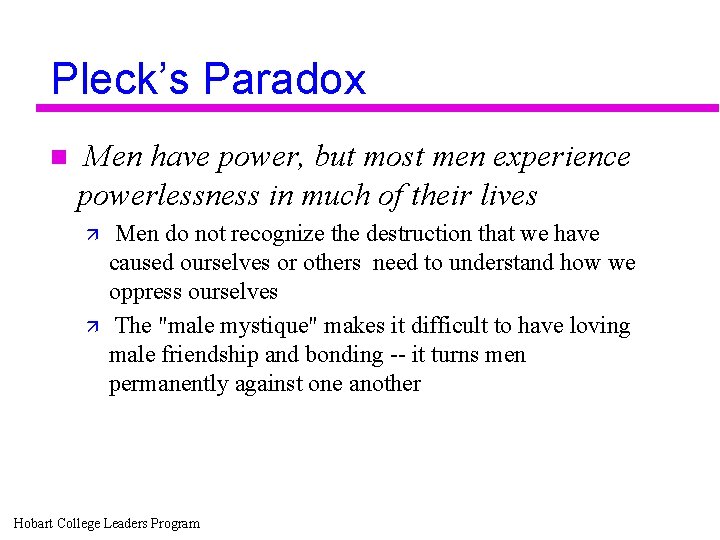 Pleck's Paradox

Men have power, but most men experience powerlessness in much of their lives

Men do not recognize the destruction that we have caused ourselves or others  need to understand how we oppress ourselves

The "male mystique" makes it difficult to have loving male friendship and bonding -- it turns men permanently against one another

Hobart College Leaders Program